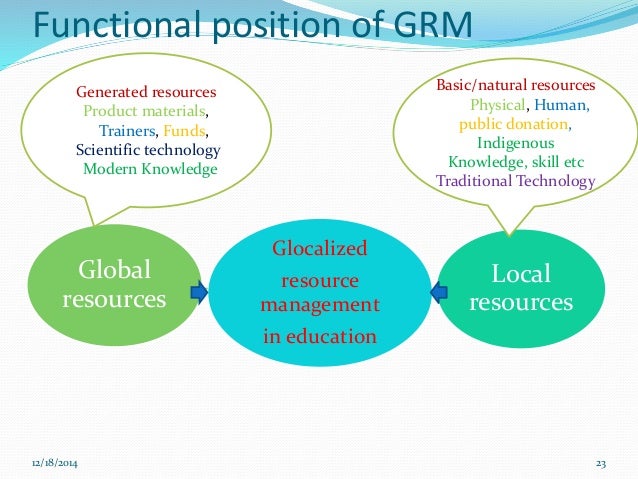 Functional position of GRM

Generated resources
Product materials,
Trainers, Funds,
Scientific technology
Modern Knowledge

Basic/natural resources
Physical, Human,
public donation,
Indigenous
Knowledge, skill etc
Traditional Technology

Global resources

Glocalized resource management in education

Local resources

12/18/2014

23